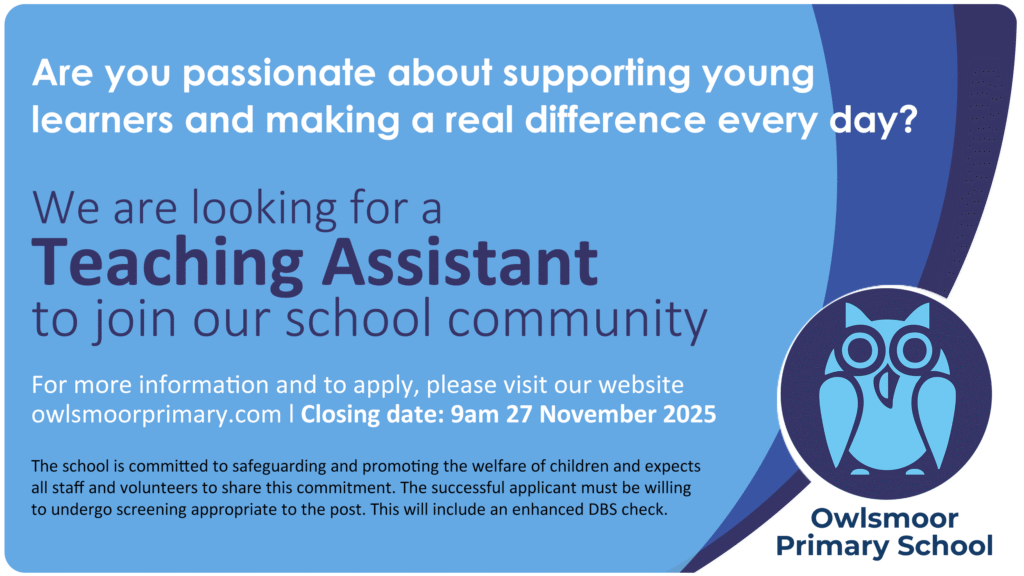 Are you passionate about supporting young learners and making a real difference every day?

We are looking for a
Teaching Assistant
to join our school community

For more information and to apply, please visit our website owlsmoorprimary.com | Closing date: 9am 27 November 2025

The school is committed to safeguarding and promoting the welfare of children and expects all staff and volunteers to share this commitment. The successful applicant must be willing to undergo screening appropriate to the post. This will include an enhanced DBS check.

Owlsmoor
Primary School